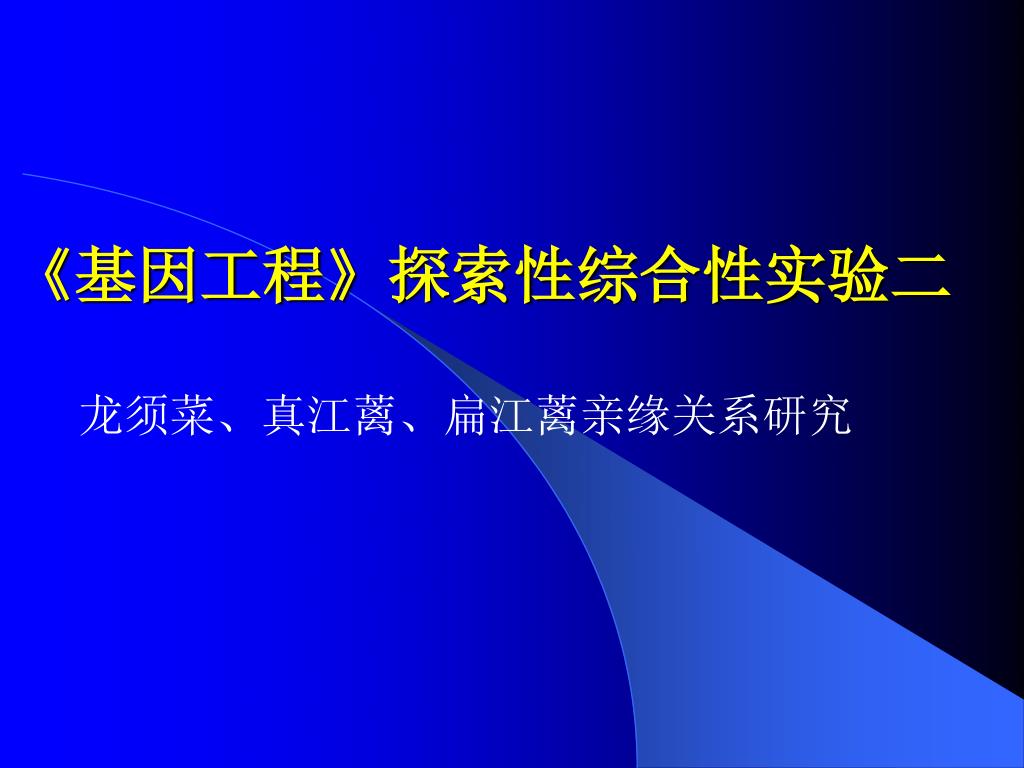 《基因工程》探索性综合性实验二

龙须菜、真江蓠、扁江蓠亲缘关系研究